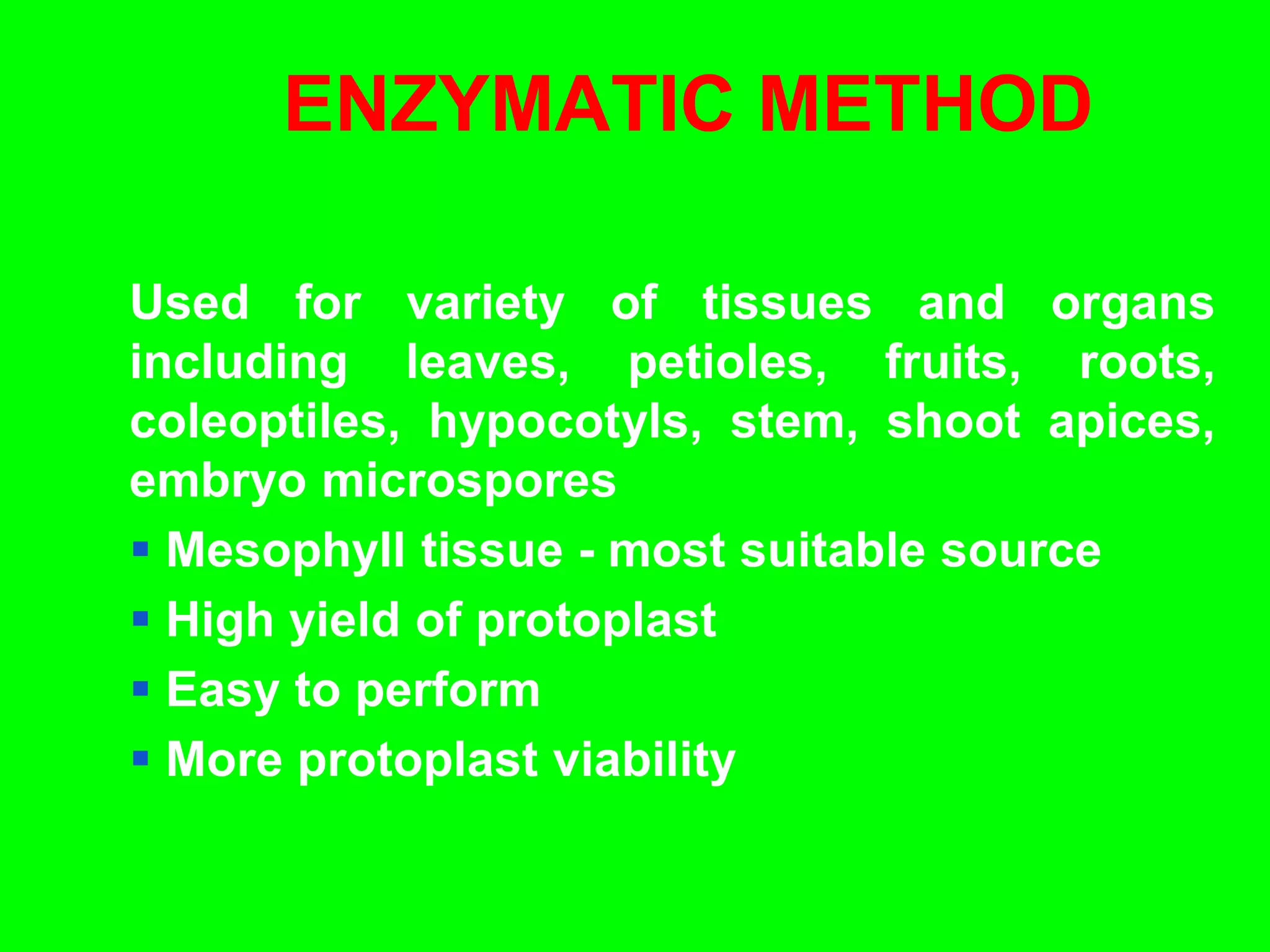 ENZYMATIC METHOD

Used for variety of tissues and organs including leaves, petioles, fruits, roots, coleoptiles, hypocotyls, stem, shoot apices, embryo microspores

- Mesophyll tissue - most suitable source
- High yield of protoplast
- Easy to perform
- More protoplast viability